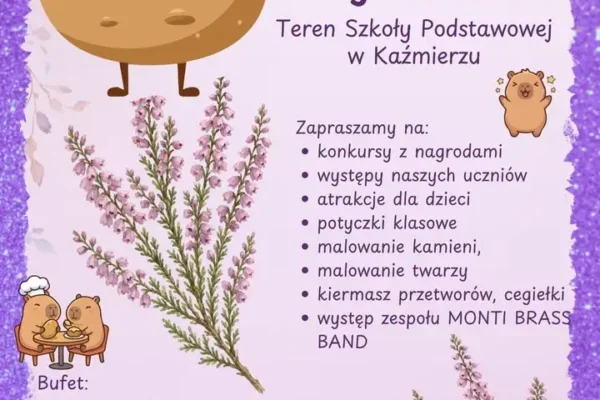 Teren Szkoły Podstawowej w Kaźmierzu

Zapraszamy na:
• konkursy z nagrodami
• występy naszych uczniów
• atrakcje dla dzieci
• potyczki klasowe
• malowanie kamieni,
• malowanie twarzy
• kiermasz przetworów, cegiełki
• występ zespołu MONTI BRASS BAND

Bufet: